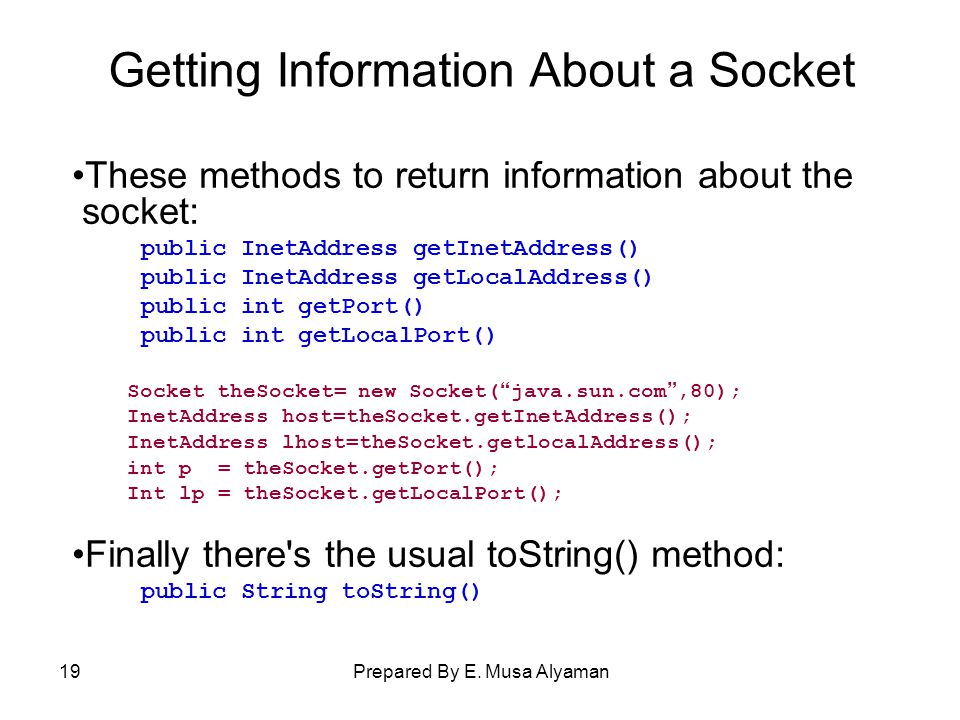 Getting Information About a Socket

•These methods to return information about the socket:

public InetAddress getInetAddress()
public InetAddress getLocalAddress()
public int getPort()
public int getLocalPort()

Socket theSocket= new Socket(“java.sun.com”,80);
InetAddress host=theSocket.getInetAddress();
InetAddress lhost=theSocket.getlocalAddress();
int p = theSocket.getPort();
Int lp = theSocket.getLocalPort();

•Finally there's the usual toString() method:

public String toString()

19

Prepared By E. Musa Alyaman